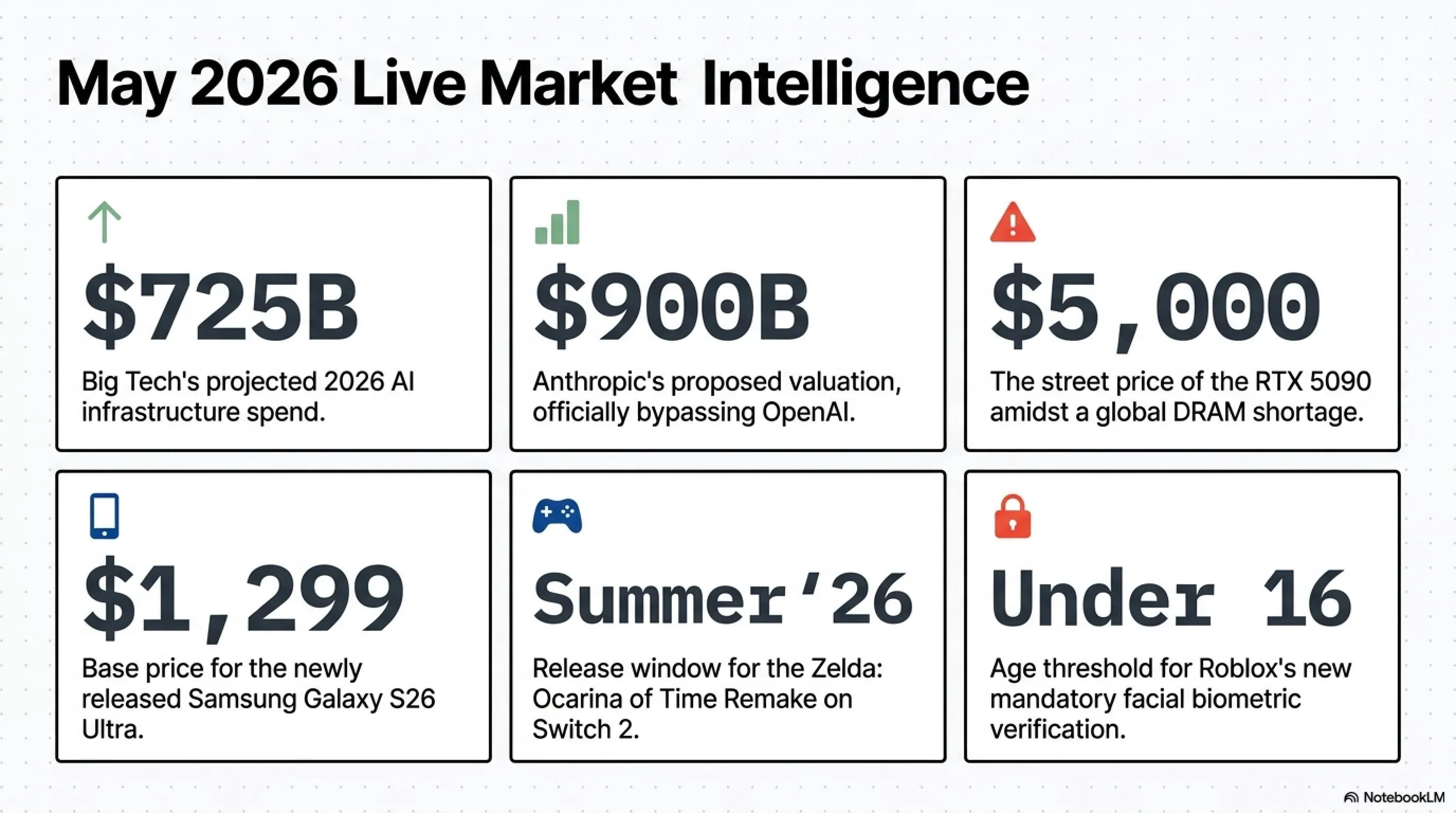 May 2026 Live Market Intelligence

$725B

Big Tech's projected 2026 AI infrastructure spend.

$900B

Anthropic's proposed valuation, officially bypassing OpenAI.

$5,000

The street price of the RTX 5090 amidst a global DRAM shortage.

$1,299

Base price for the newly released Samsung Galaxy S26 Ultra.

Summer'26

Release window for the Zelda: Ocarina of Time Remake on Switch 2.

Under 16

Age threshold for Roblox's new mandatory facial biometric verification.

NotebookLM